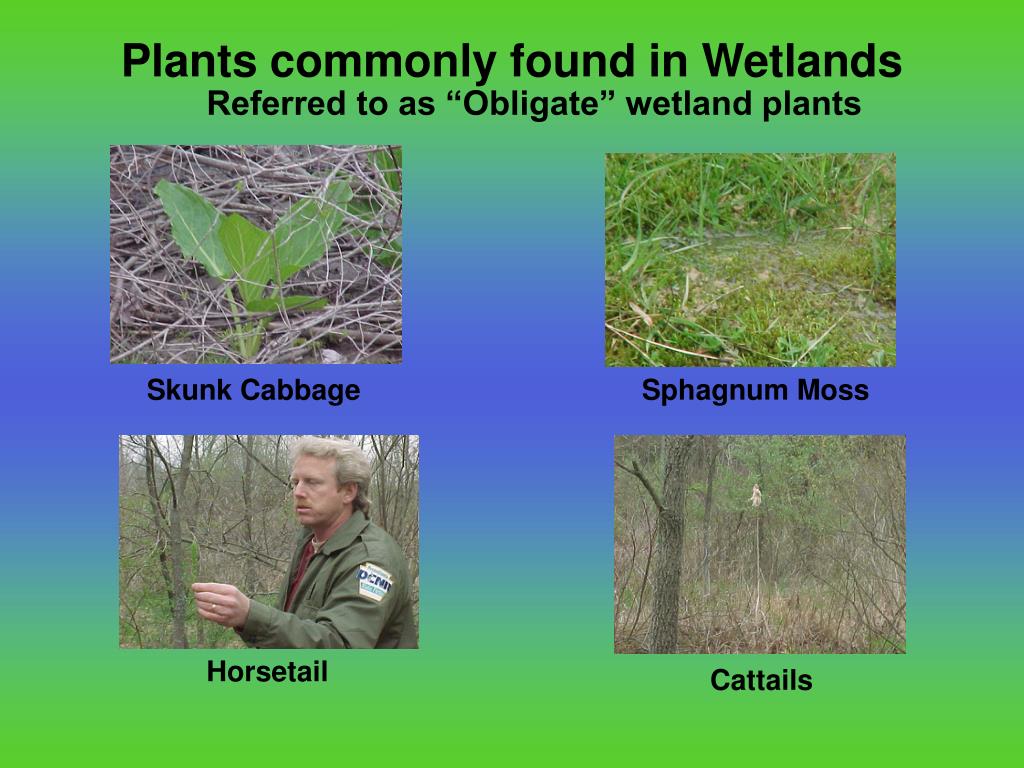 Plants commonly found in Wetlands
Referred to as “Obligate” wetland plants

Skunk Cabbage

Sphagnum Moss

DCNR

Horsetail

Cattails